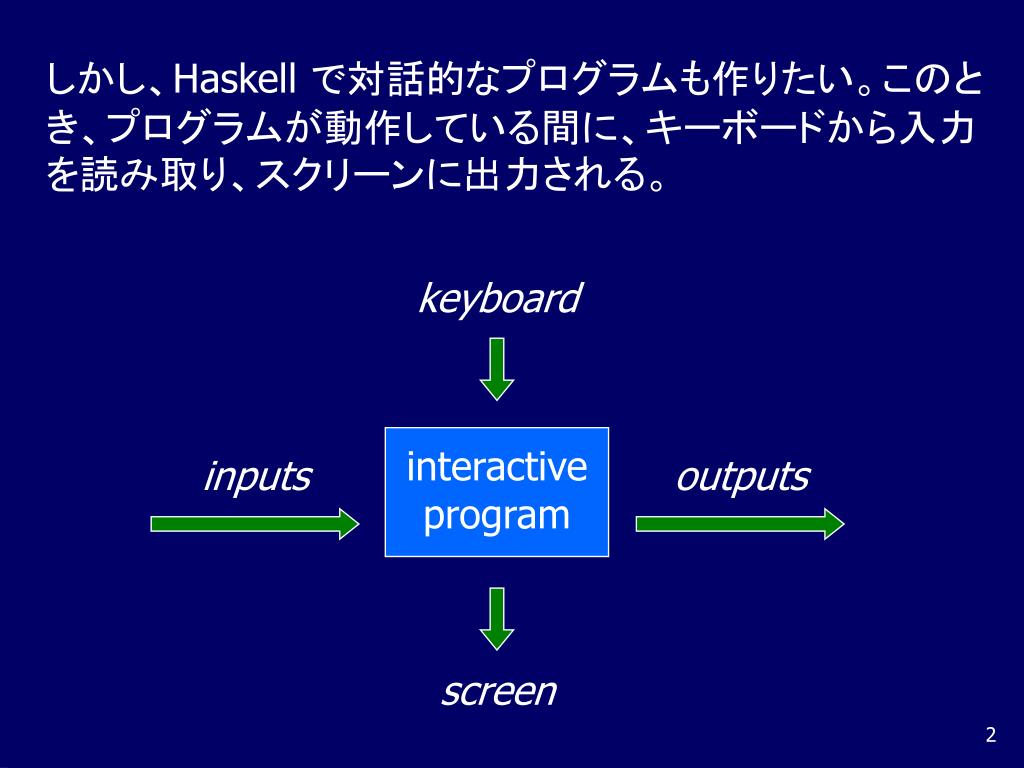 しかし、Haskell で対話的なプログラムも作りたい。このとき、プログラムが動作している間に、キーボードから入力を読み取り、スクリーンに出力される。

keyboard

inputs

interactive program

outputs

screen

2